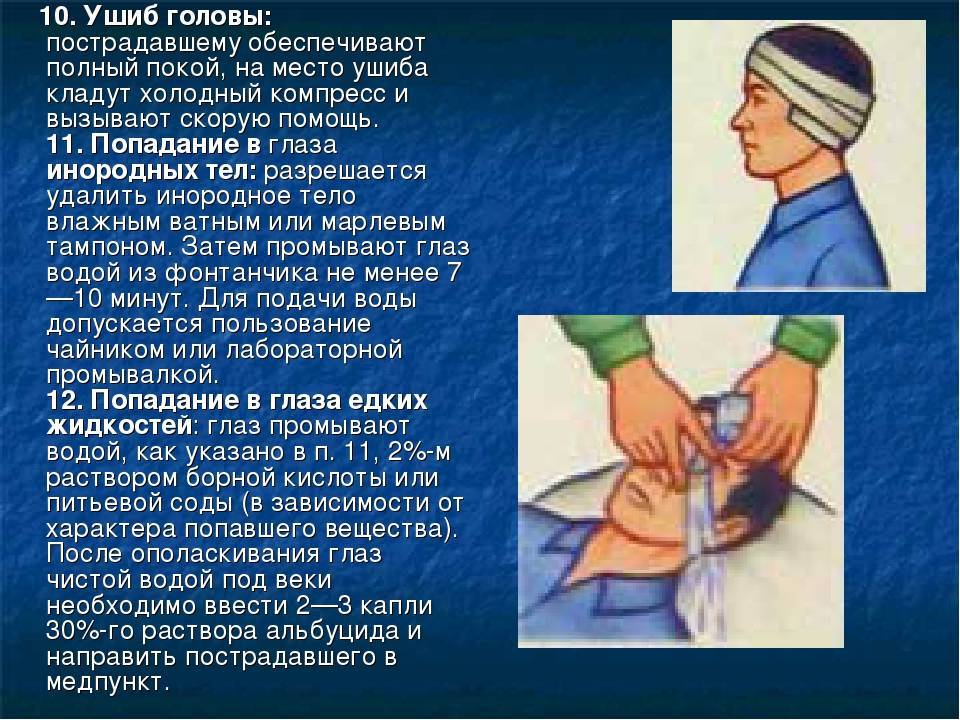 10. Ушиб головы: пострадавшему обеспечивают полный покой, на место ушиба кладут холодный компресс и вызывают скорую помощь.
11. Попадание в глаза инородных тел: разрешается удалить инородное тело влажным ватным или марлевым тампоном. Затем промывают глаз водой из фонтанчика не менее 7—10 минут. Для подачи воды допускается пользование чайником или лабораторной промывалкой.
12. Попадание в глаза едких жидкостей: глаз промывают водой, как указано в п. 11, 2%-м раствором борной кислоты или питьевой соды (в зависимости от характера попавшего вещества). После ополаскивания глаз чистой водой под веки необходимо ввести 2—3 капли 30%-го раствора альбуцида и направить пострадавшего в медпункт.